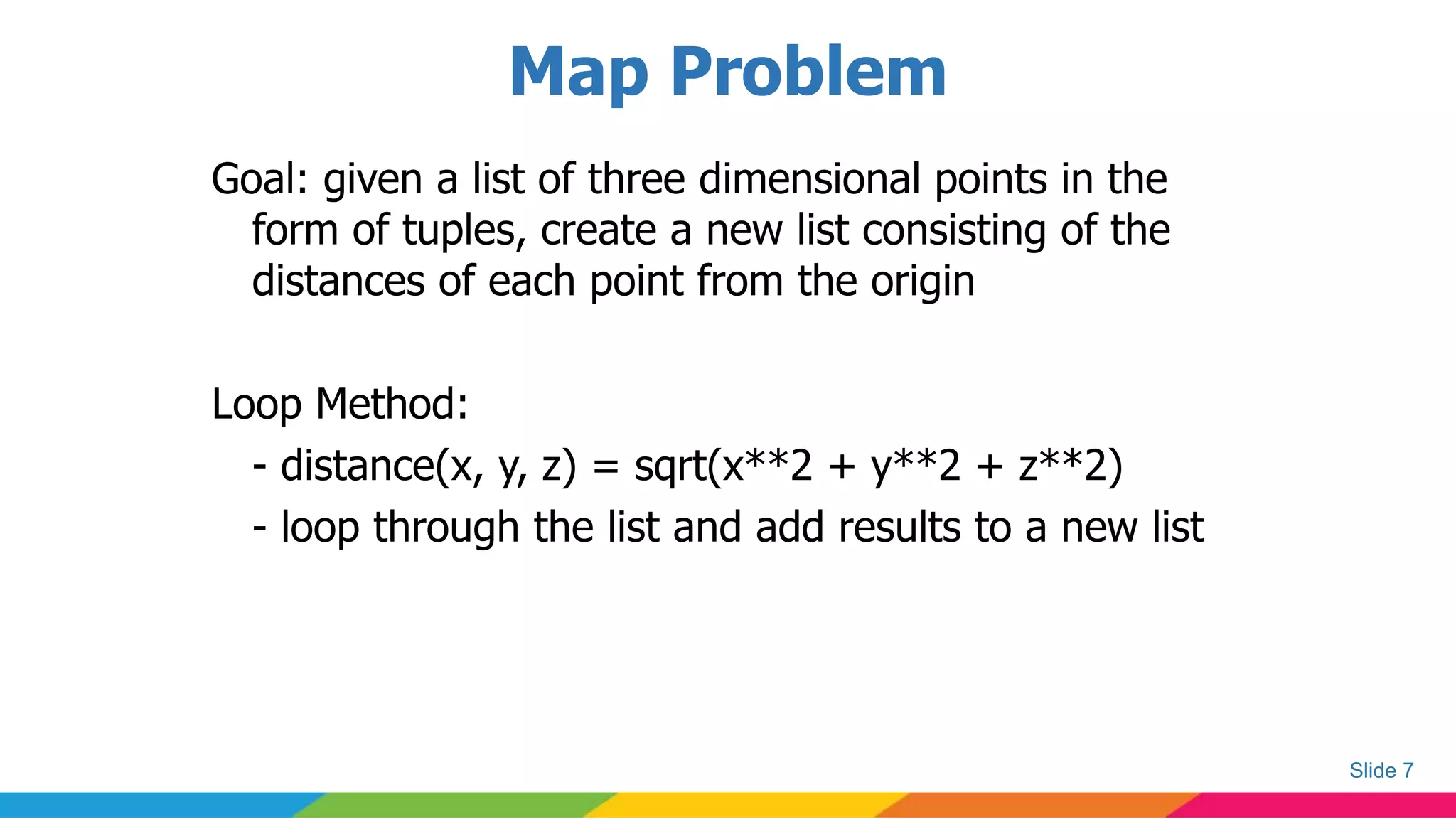 Map Problem

Goal: given a list of three dimensional points in the form of tuples, create a new list consisting of the distances of each point from the origin

Loop Method:

- distance(x, y, z) = sqrt(x**2 + y**2 + z**2)

- loop through the list and add results to a new list

Slide 7